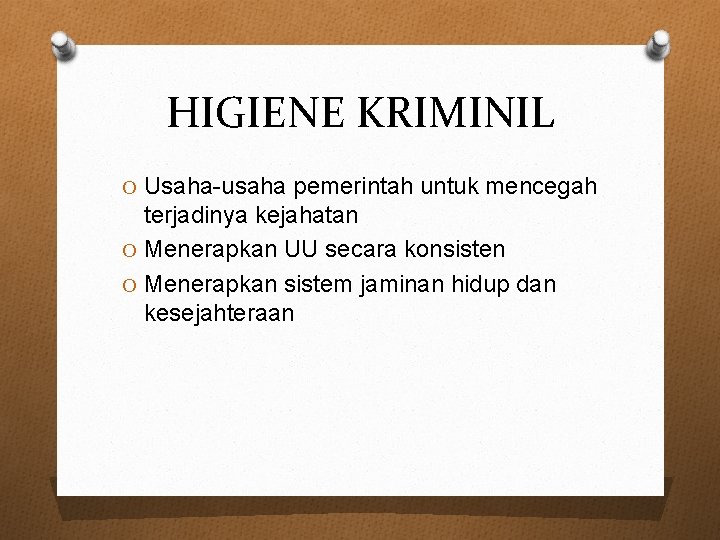 HIGIENE KRIMINIL

O Usaha-usaha pemerintah untuk mencegah terjadinya kejahatan
O Menerapkan UU secara konsisten
O Menerapkan sistem jaminan hidup dan kesejahteraan